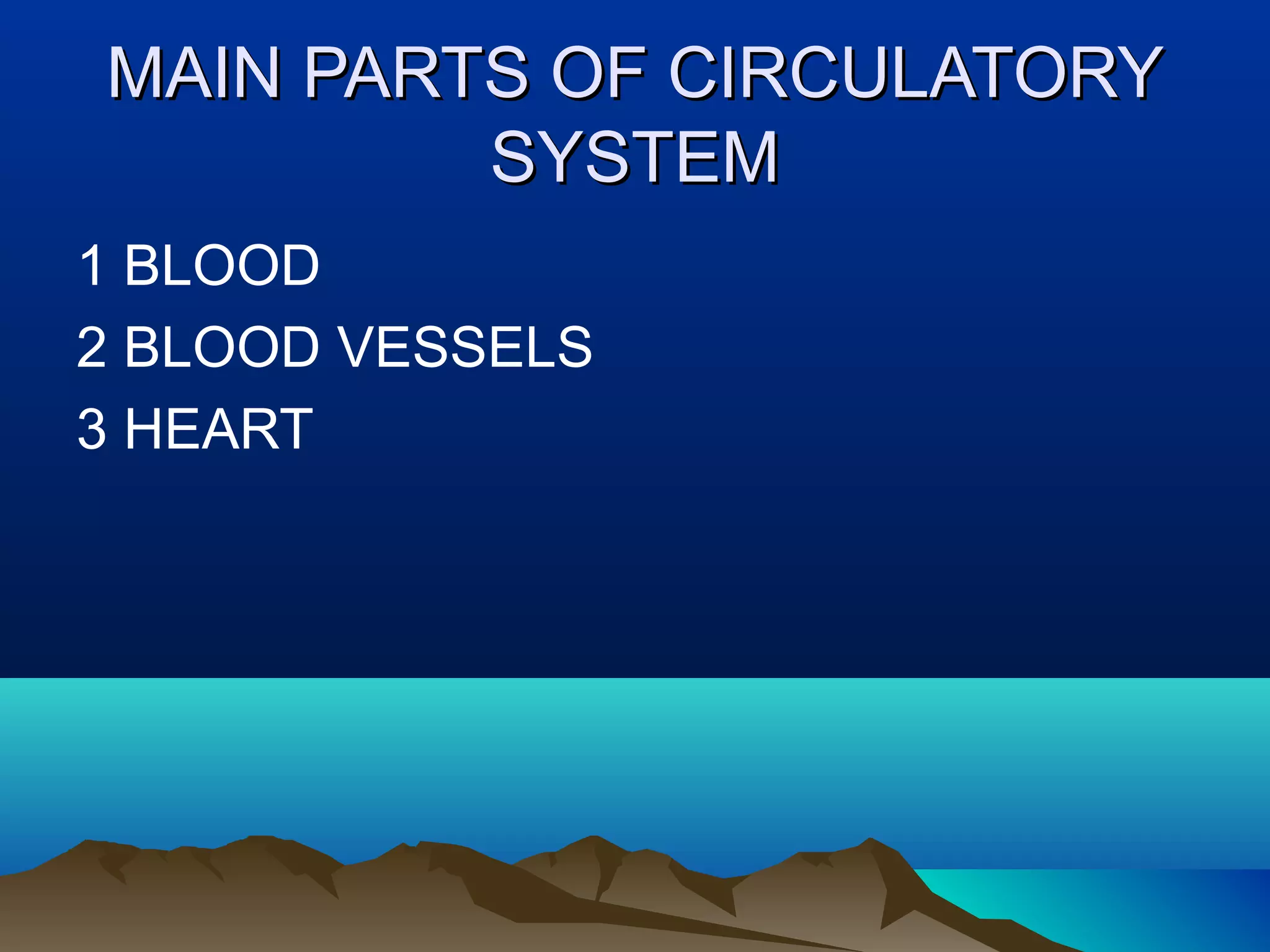 MAIN PARTS OF CIRCULATORY SYSTEM

1 BLOOD

2 BLOOD VESSELS

3 HEART